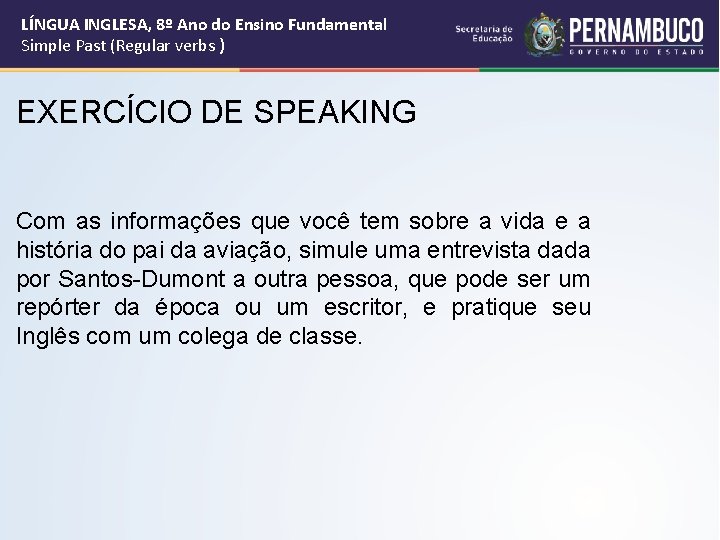 LÍNGUA INGLESA, 8º Ano do Ensino Fundamental
Simple Past (Regular verbs )

Secretaria de Educação

PERNAMBUCO
GOVERNO DO ESTADO

EXERCÍCIO DE SPEAKING

Com as informações que você tem sobre a vida e a história do pai da aviação, simule uma entrevista dada por Santos-Dumont a outra pessoa, que pode ser um repórter da época ou um escritor, e pratique seu Inglês com um colega de classe.